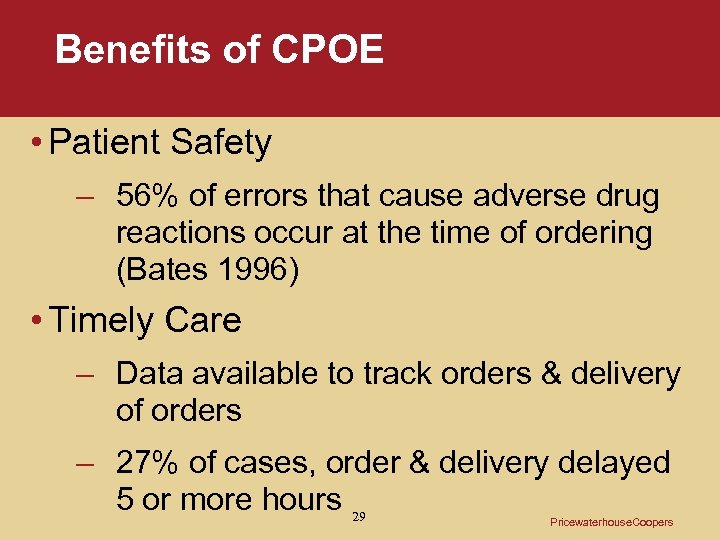 Benefits of CPOE

• Patient Safety

– 56% of errors that cause adverse drug reactions occur at the time of ordering (Bates 1996)

• Timely Care

– Data available to track orders & delivery of orders

– 27% of cases, order & delivery delayed 5 or more hours

29

PricewaterhouseCoopers